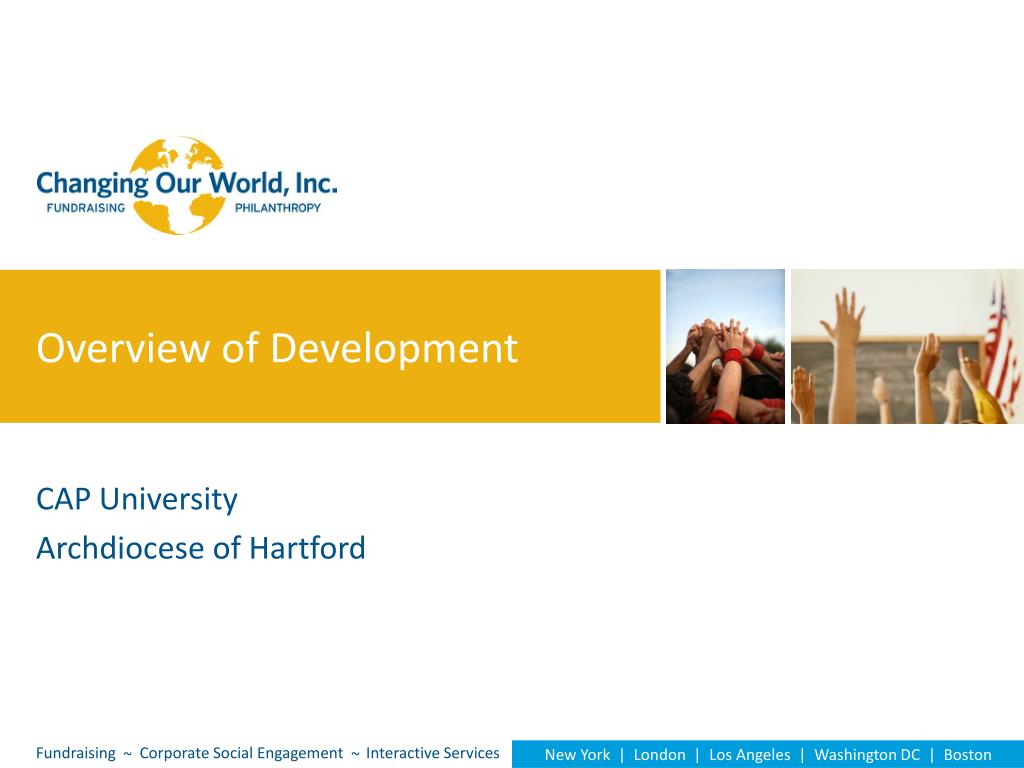 Changing Our World, Inc.
FUNDRAISING PHILANTHROPY

Overview of Development

CAP University
Archdiocese of Hartford

Fundraising ~ Corporate Social Engagement ~ Interactive Services

New York | London | Los Angeles | Washington DC | Boston